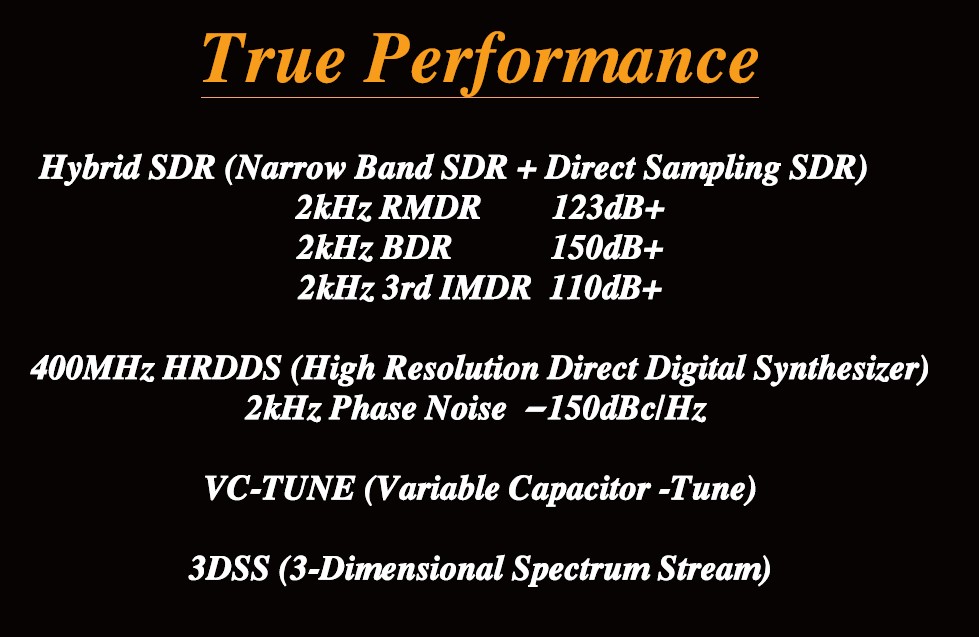 True Performance

Hybrid SDR (Narrow Band SDR + Direct Sampling SDR)
2kHz RMDR 123dB+
2kHz BDR 150dB+
2kHz 3rd IMDR 110dB+

400MHz HRDDS (High Resolution Direct Digital Synthesizer)
2kHz Phase Noise −150dBc/Hz

VC-TUNE (Variable Capacitor -Tune)

3DSS (3-Dimensional Spectrum Stream)